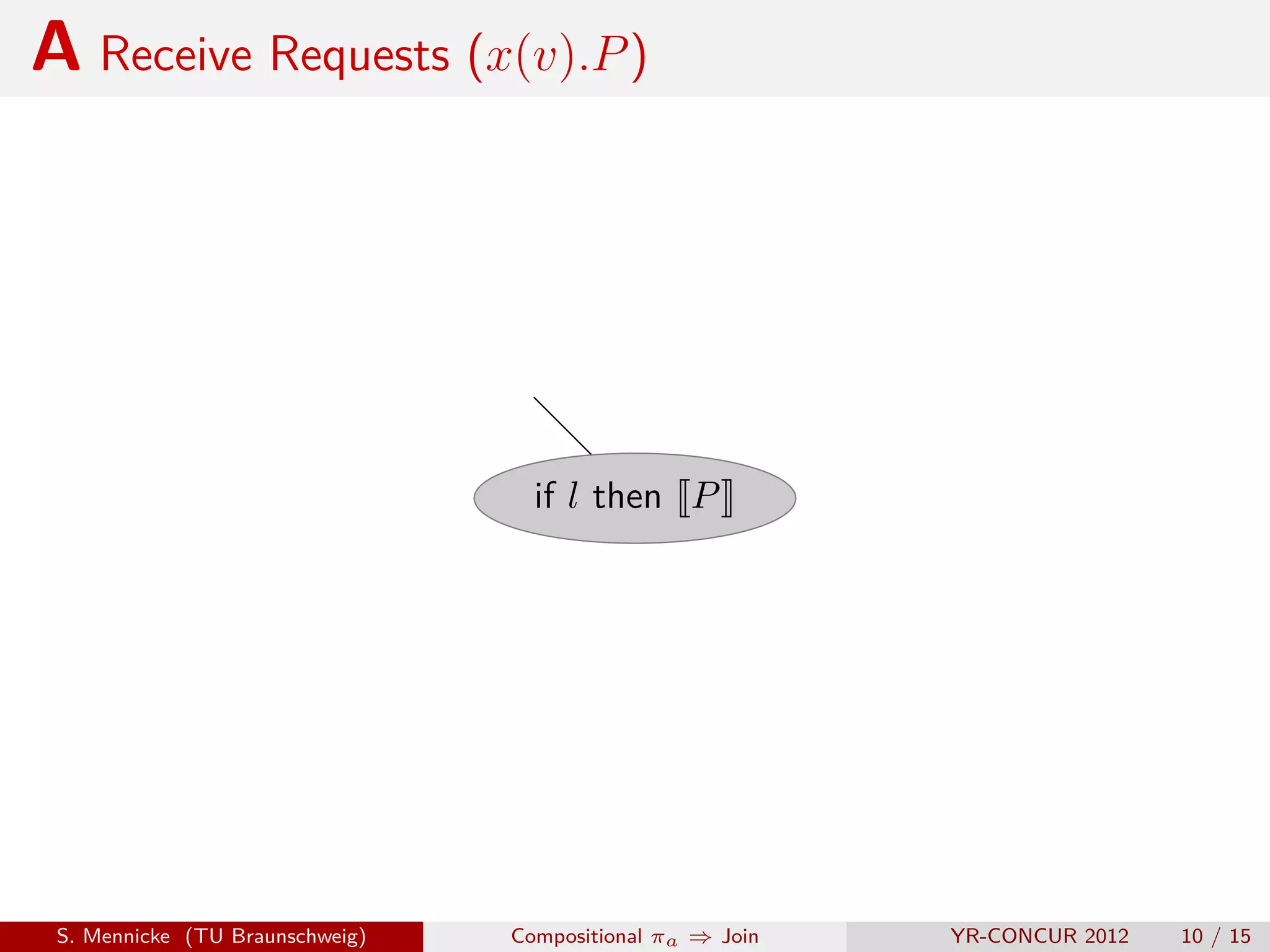 A Receive Requests $(x(v).P)$

if $l$ then $[\![P]\!]$

S. Mennicke (TU Braunschweig)

Compositional $\pi_a \Rightarrow$ Join

YR-CONCUR 2012

10 / 15